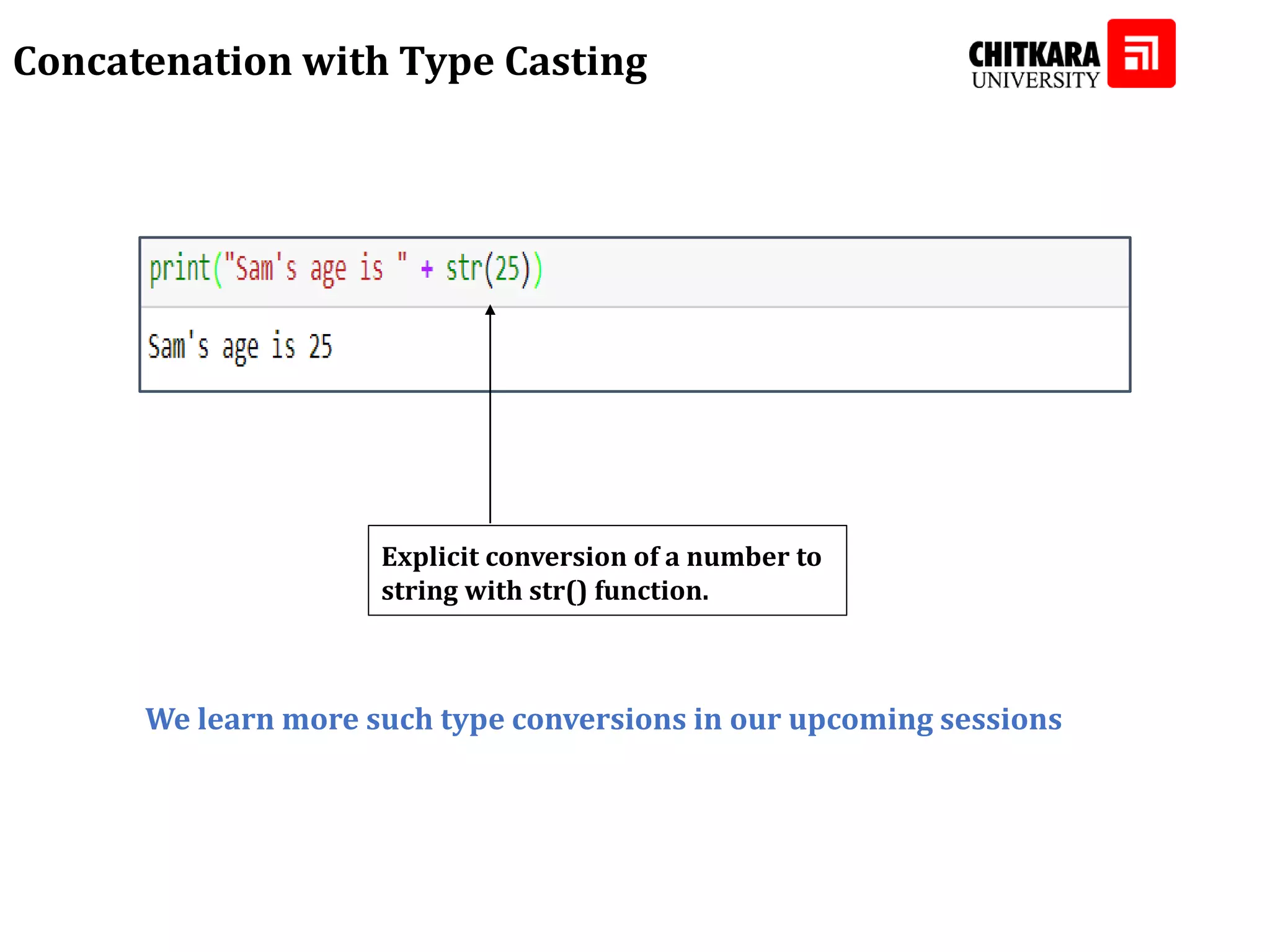 Concatenation with Type Casting

CHITKARA UNIVERSITY

print("Sam's age is " + str(25))

Sam's age is 25

Explicit conversion of a number to string with str() function.

We learn more such type conversions in our upcoming sessions